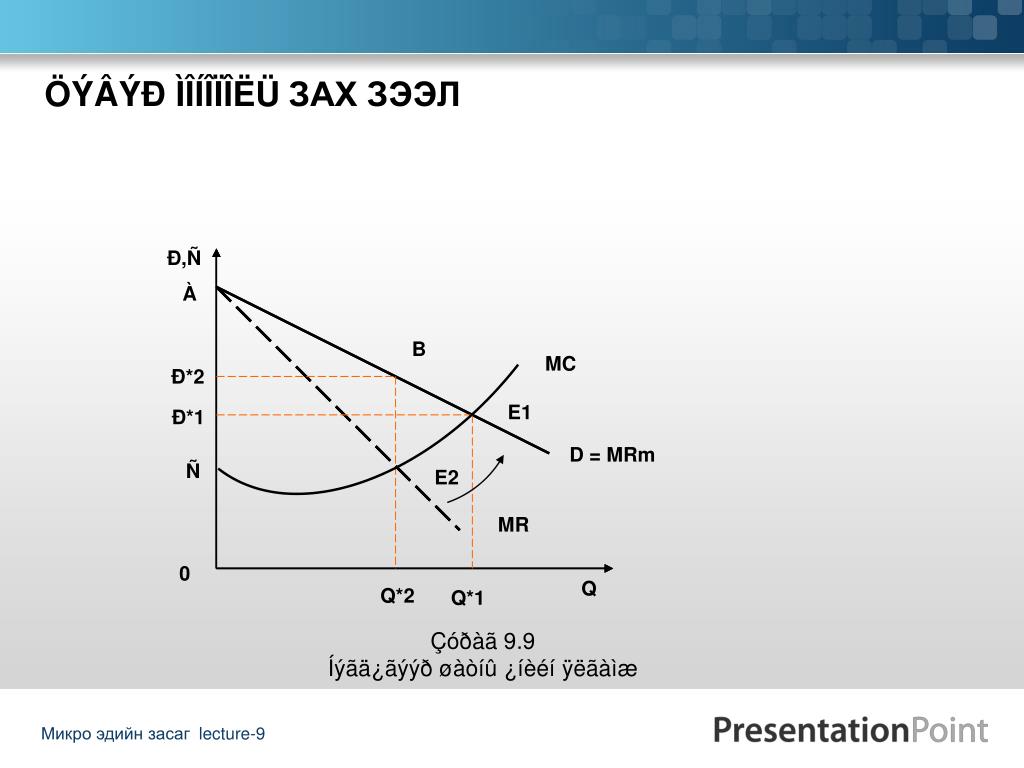 ÖÝÂÝÐ ÌÎÍÎÏÎËÜ ЗАХ ЗЭЭЛ

Ð,Ñ

À

B

MC

Ð*2

Ð*1

E1

D = MRm

Ñ

E2

MR

0

Q*2

Q*1

Q

Çóðàã 9.9
Íýãä¿ãýýð øàòíû ¿íèéí ÿëãàìæ

Микро эдийн засаг lecture-9

PresentationPoint